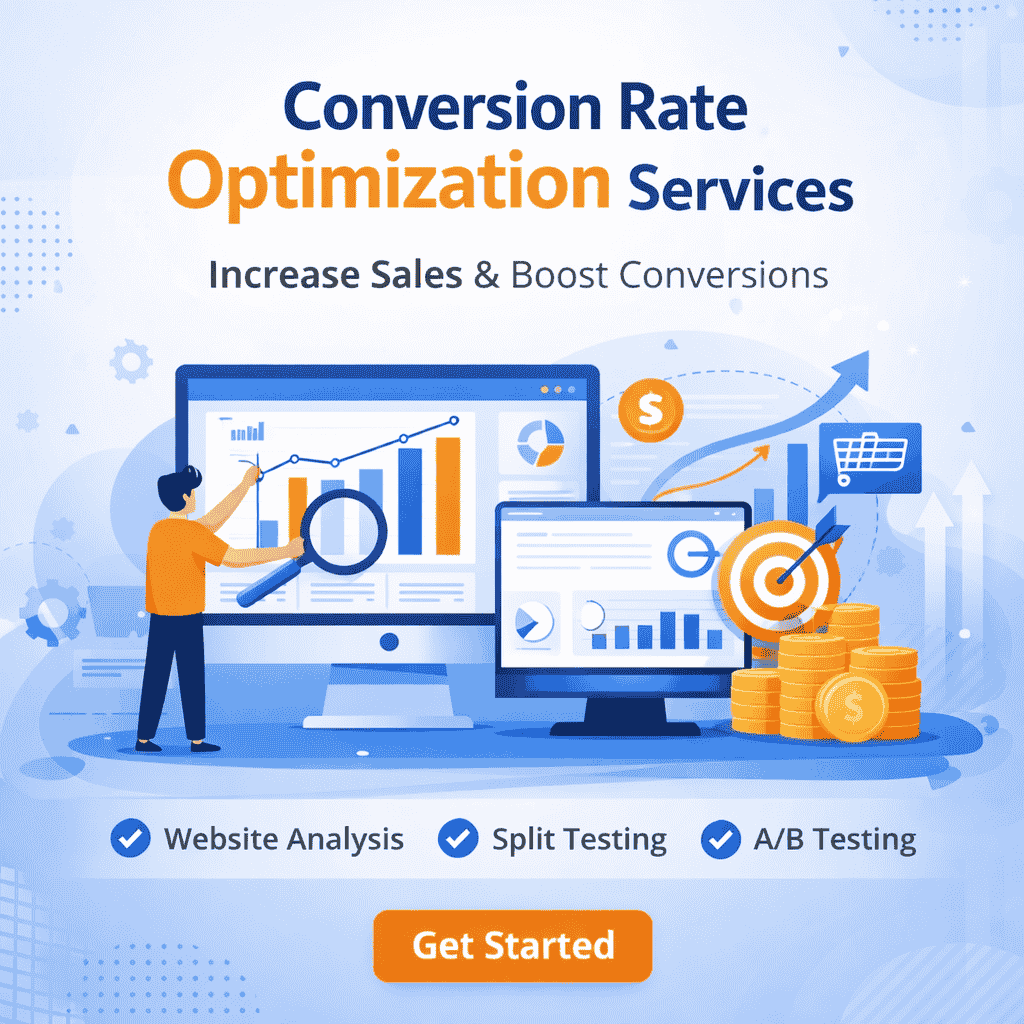 Conversion Rate
Optimization Services

Increase Sales & Boost Conversions

$

$

Website Analysis Split Testing A/B Testing

Get Started